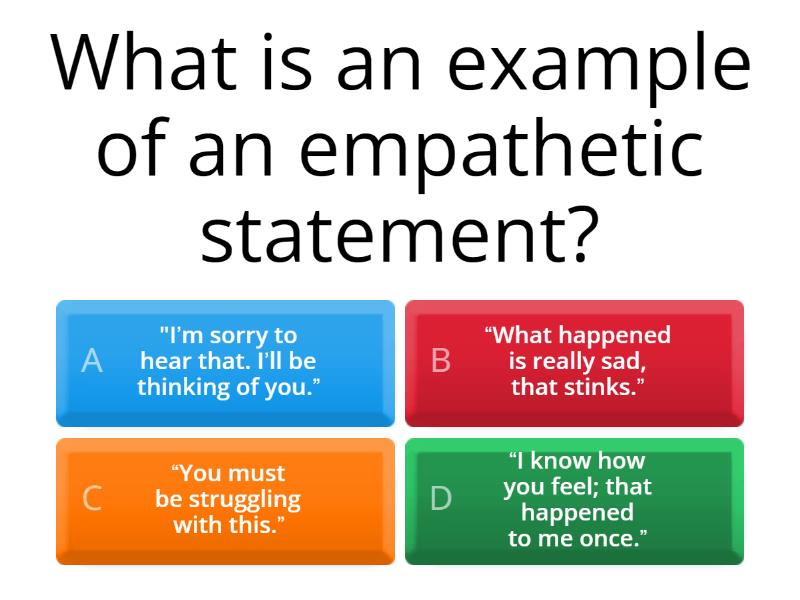 What is an example of an empathetic statement?

A "I'm sorry to hear that. I'll be thinking of you."

B "What happened is really sad, that stinks."

C "You must be struggling with this."

D "I know how you feel; that happened to me once."